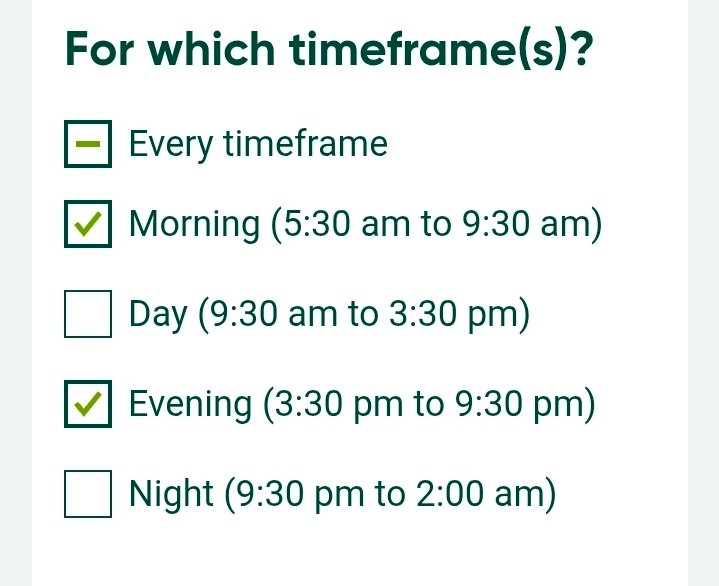 For which timeframe(s)?

Every timeframe

Morning (5:30 am to 9:30 am)

Day (9:30 am to 3:30 pm)

Evening (3:30 pm to 9:30 pm)

Night (9:30 pm to 2:00 am)